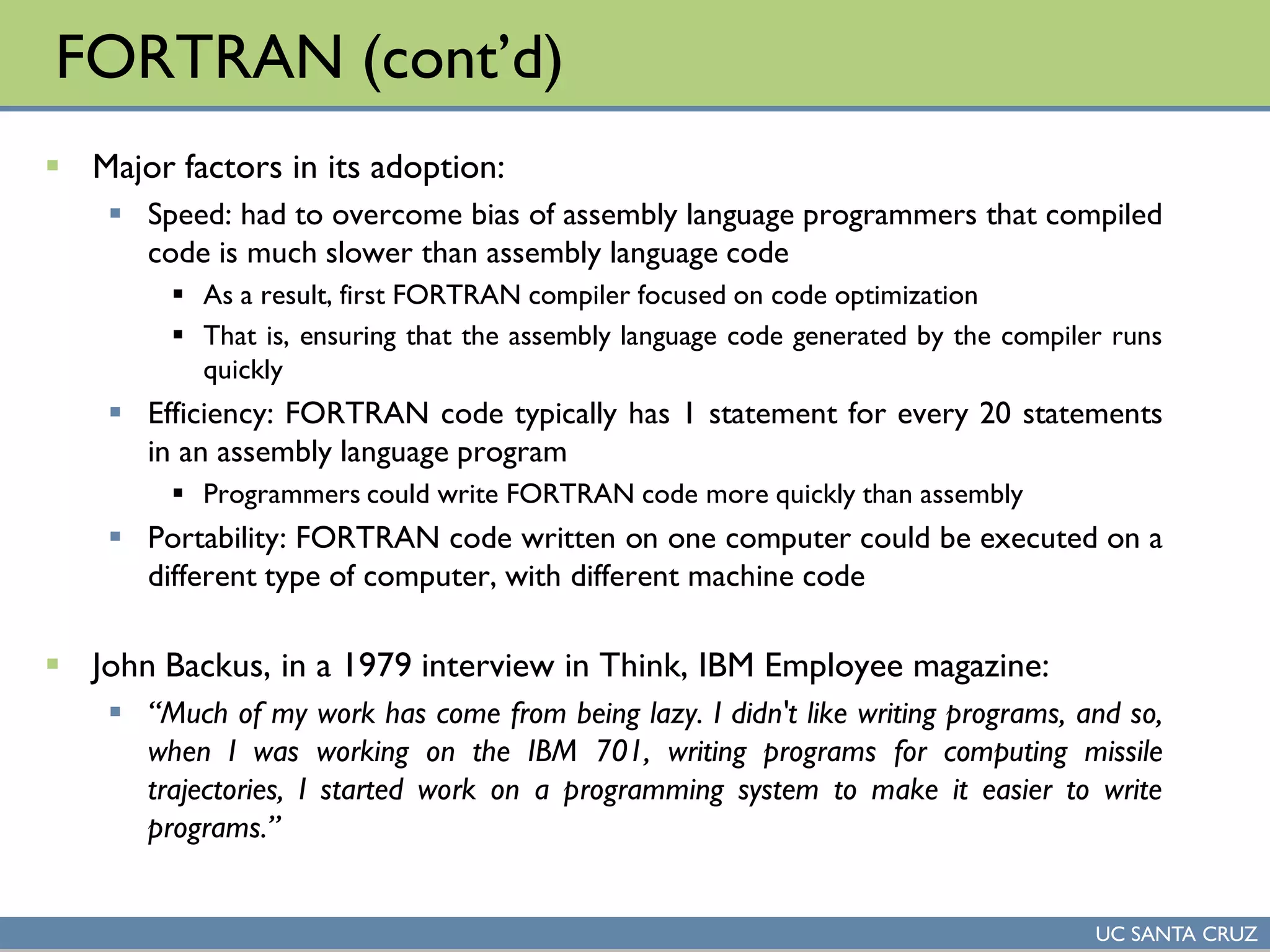 FORTRAN (cont'd)

Major factors in its adoption:

Speed: had to overcome bias of assembly language programmers that compiled code is much slower than assembly language code

As a result, first FORTRAN compiler focused on code optimization

That is, ensuring that the assembly language code generated by the compiler runs quickly

Efficiency: FORTRAN code typically has 1 statement for every 20 statements in an assembly language program

Programmers could write FORTRAN code more quickly than assembly

Portability: FORTRAN code written on one computer could be executed on a different type of computer, with different machine code

John Backus, in a 1979 interview in Think, IBM Employee magazine:

"Much of my work has come from being lazy. I didn't like writing programs, and so, when I was working on the IBM 701, writing programs for computing missile trajectories, I started work on a programming system to make it easier to write programs."

UC SANTA CRUZ